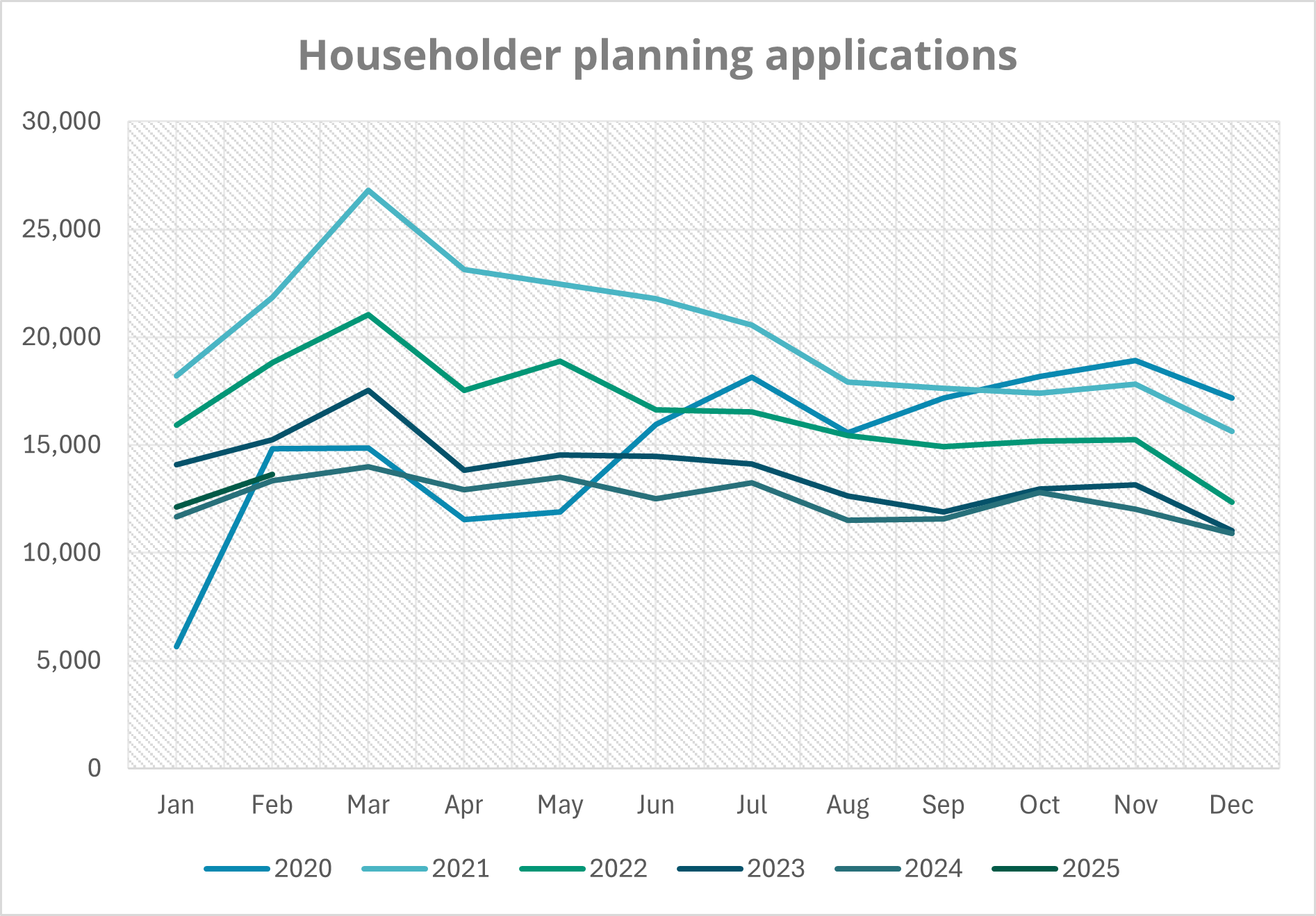 Householder planning applications

30,000
25,000
20,000
15,000
10,000
5,000
0

Jan Feb Mar Apr May Jun Jul Aug Sep Oct Nov Dec

2020 2021 2022 2023 2024 2025